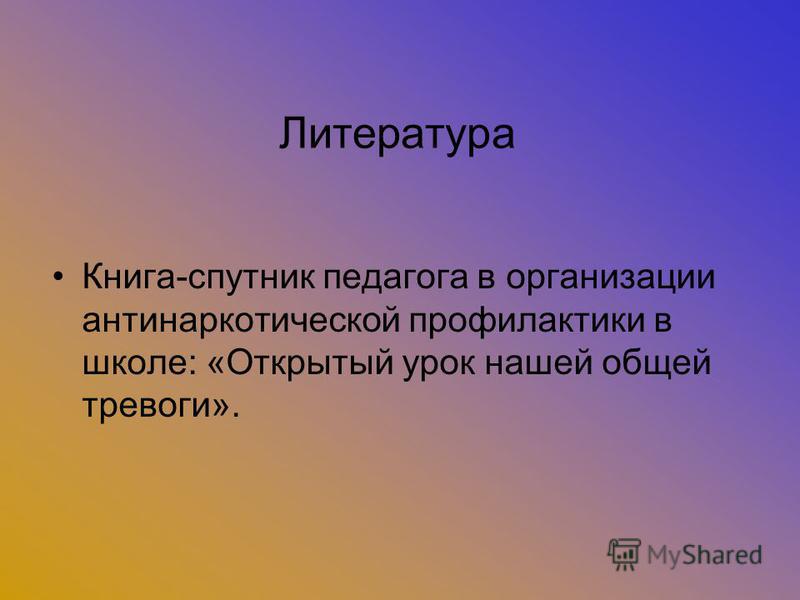 Литература

• Книга-спутник педагога в организации антинаркотической профилактики в школе: «Открытый урок нашей общей тревоги».

MyShared